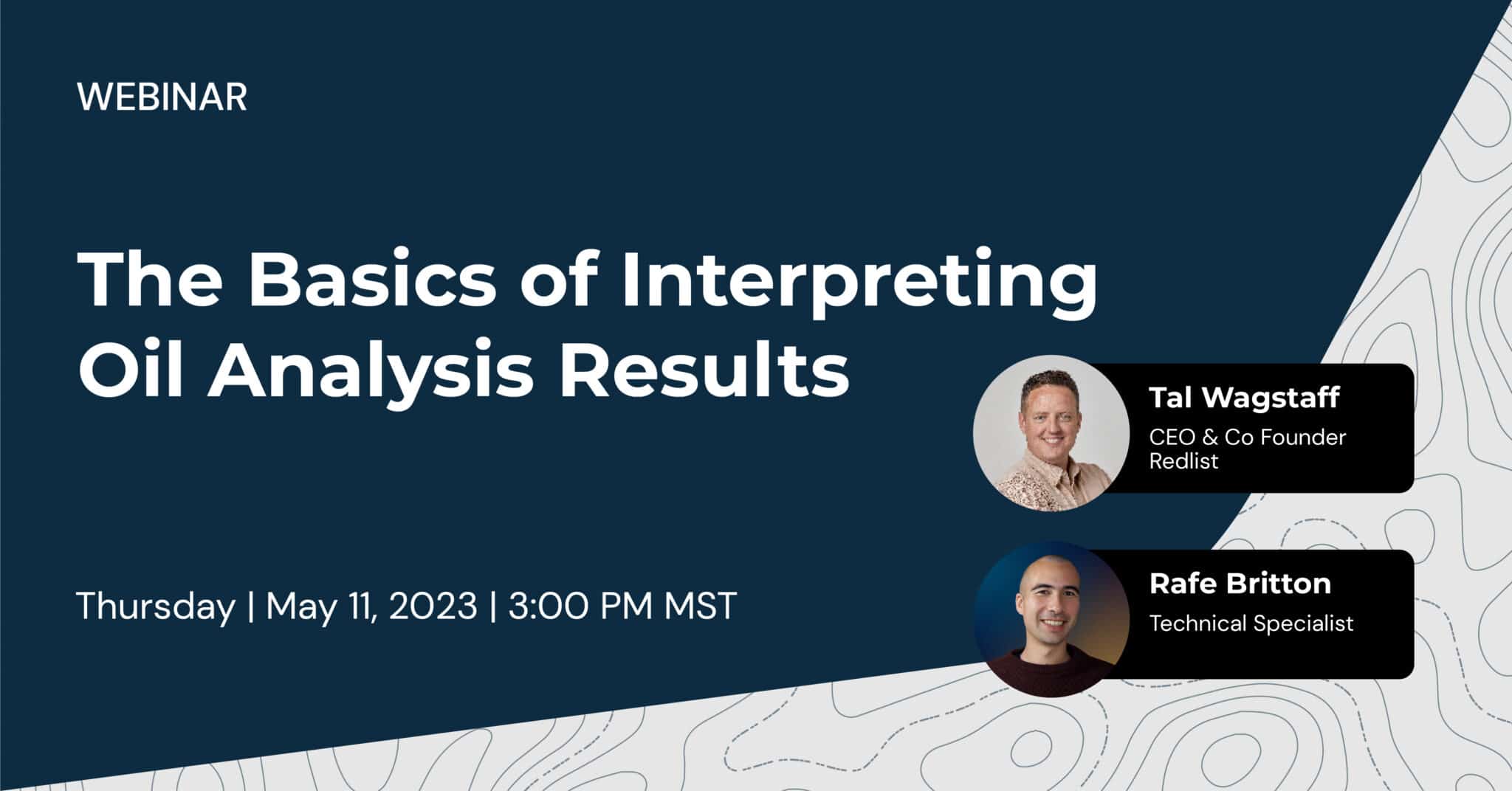 WEBINAR

The Basics of Interpreting Oil Analysis Results

Thursday | May 11, 2023 | 3:00 PM MST

Tal Wagstaff
CEO & Co Founder
Redlist

Rafe Britton
Technical Specialist